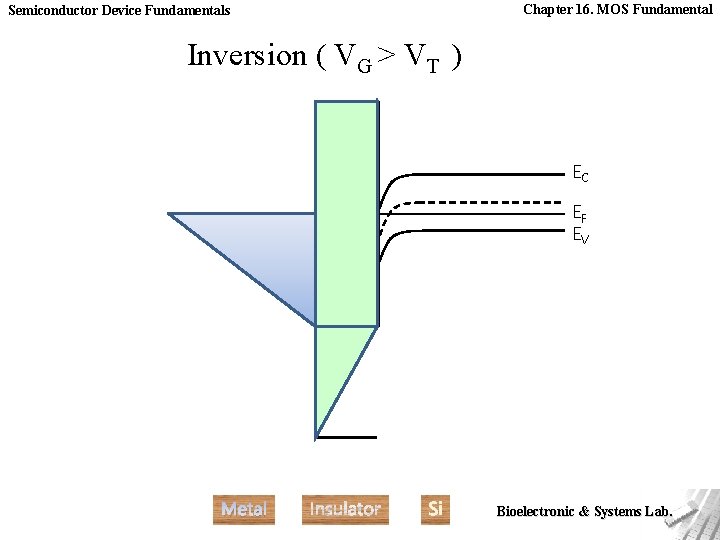 Semiconductor Device Fundamentals

Chapter 16. MOS Fundamental

Inversion ( $V_G > V_T$ )

$E_C$

$E_F$

$E_V$

Metal

Insulator

Si

Bioelectronic & Systems Lab.